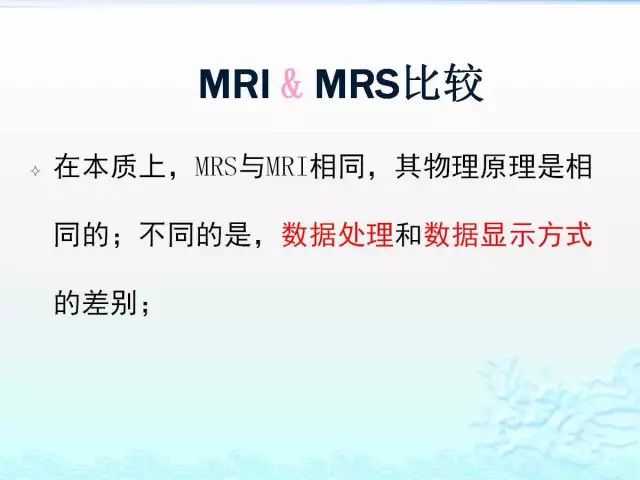 MRI & MRS比较

在本质上，MRS与MRI相同，其物理原理是相同的；不同的是，数据处理和数据显示方式的差别；